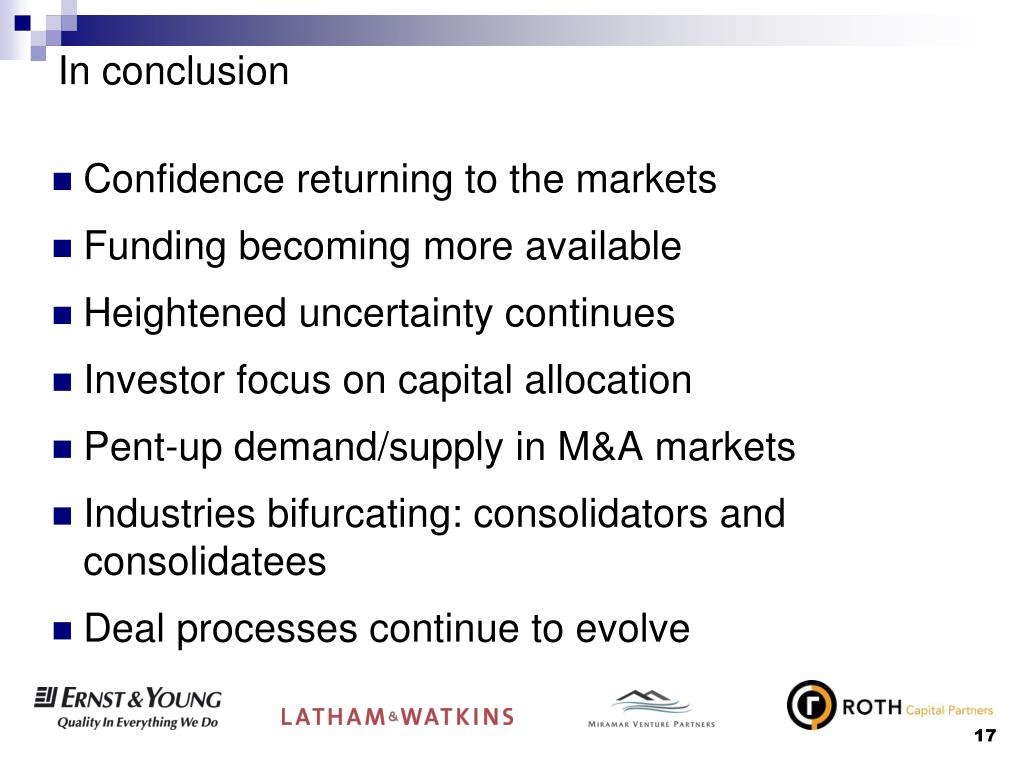 In conclusion

- Confidence returning to the markets
- Funding becoming more available
- Heightened uncertainty continues
- Investor focus on capital allocation
- Pent-up demand/supply in M&A markets
- Industries bifurcating: consolidators and consolidatees
- Deal processes continue to evolve

ERNST & YOUNG
Quality In Everything We Do

LATHAM & WATKINS

MIRAMAR VENTURE PARTNERS

ROTH Capital Partners

17